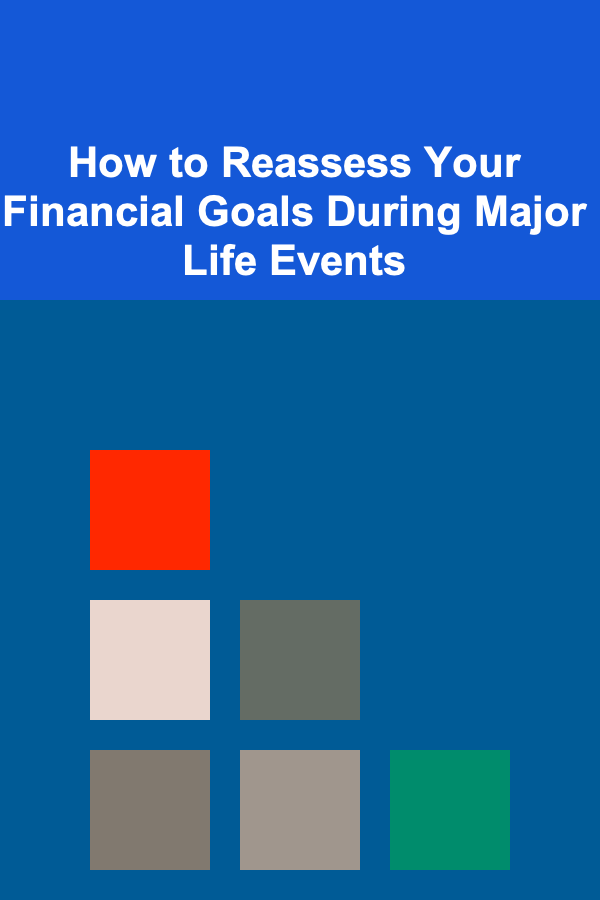 How to Reassess Your Financial Goals During Major Life Events